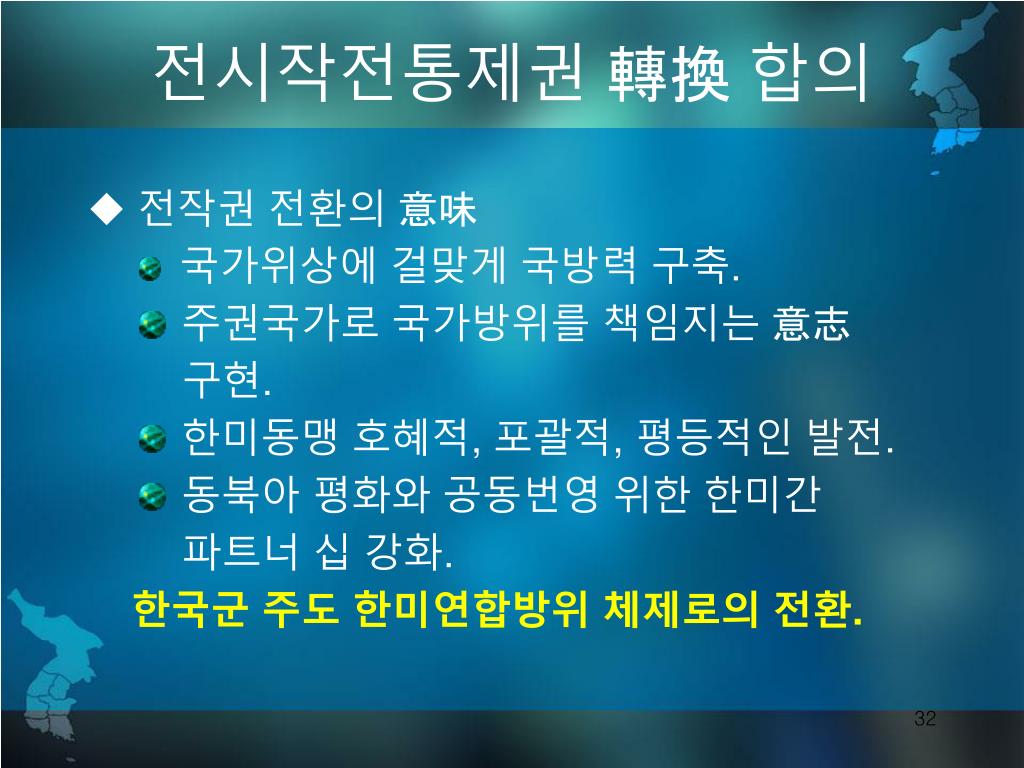 전시작전통제권 轉換 합의

◆ 전작권 전환의 意味

국가위상에 걸맞게 국방력 구축.

주권국가로 국가방위를 책임지는 意志 구현.

한미동맹 호혜적, 포괄적, 평등적인 발전.

동북아 평화와 공동번영 위한 한미간 파트너 십 강화.

한국군 주도 한미연합방위 체제로의 전환.

32